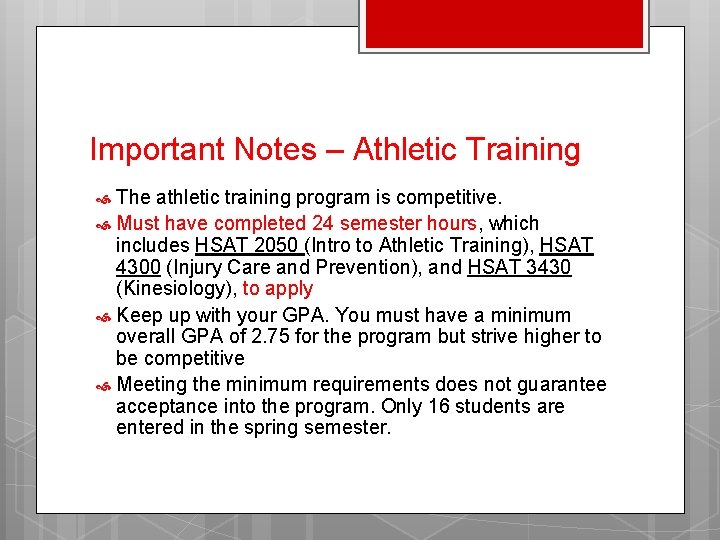 Important Notes – Athletic Training

The athletic training program is competitive.

Must have completed 24 semester hours, which includes HSAT 2050 (Intro to Athletic Training), HSAT 4300 (Injury Care and Prevention), and HSAT 3430 (Kinesiology), to apply

Keep up with your GPA. You must have a minimum overall GPA of 2.75 for the program but strive higher to be competitive

Meeting the minimum requirements does not guarantee acceptance into the program. Only 16 students are entered in the spring semester.